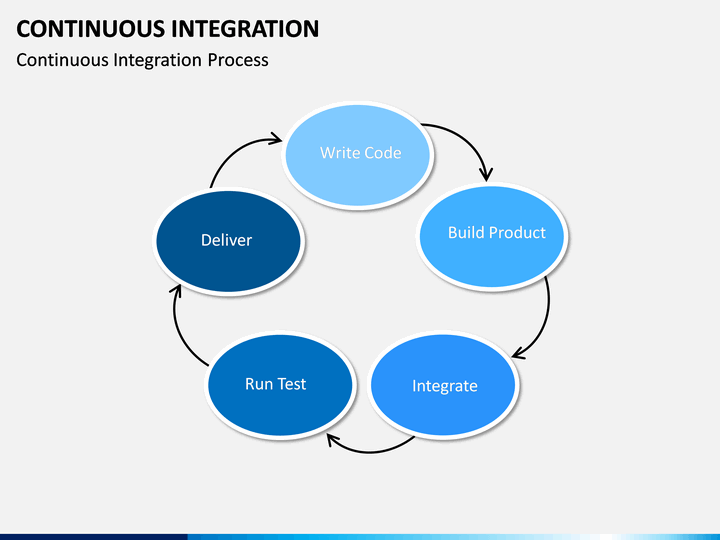 CONTINUOUS INTEGRATION

Continuous Integration Process

Write Code

Build Product

Integrate

Run Test

Deliver